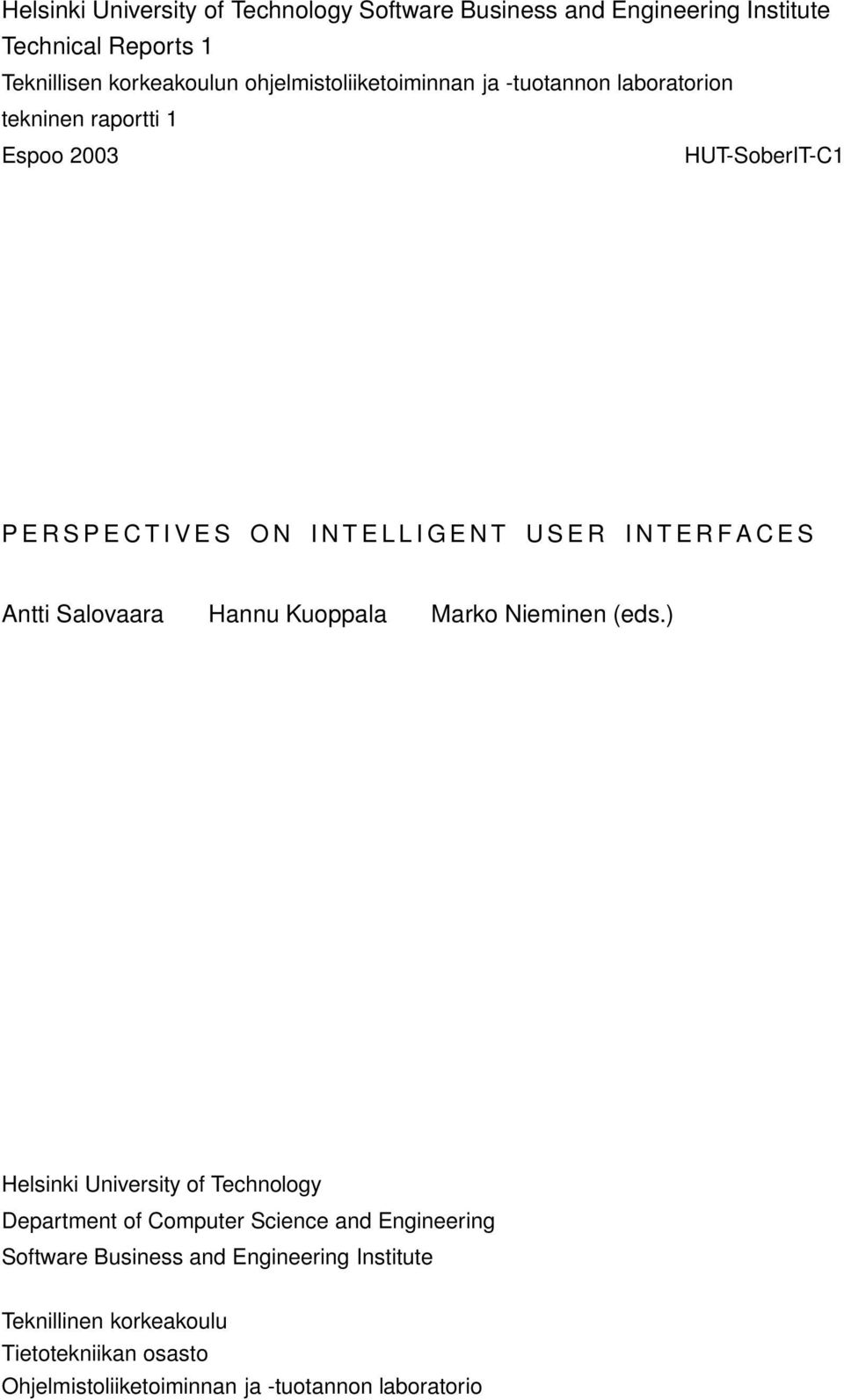 Helsinki University of Technology Software Business and Engineering Institute Technical Reports 1

Teknillisen korkeakoulun ohjelmistoliiketoiminnan ja -tuotannon laboratorion tekninen raportti 1

Espoo 2003 HUT-SoberIT-C1

PERSPECTIVES ON INTELLIGENT USER INTERFACES

Antti Salovaara Hannu Kuoppala Marko Nieminen (eds.)

Helsinki University of Technology
Department of Computer Science and Engineering
Software Business and Engineering Institute

Teknillinen korkeakoulu
Tietotekniikan osasto
Ohjelmistoliiketoiminnan ja -tuotannon laboratorio